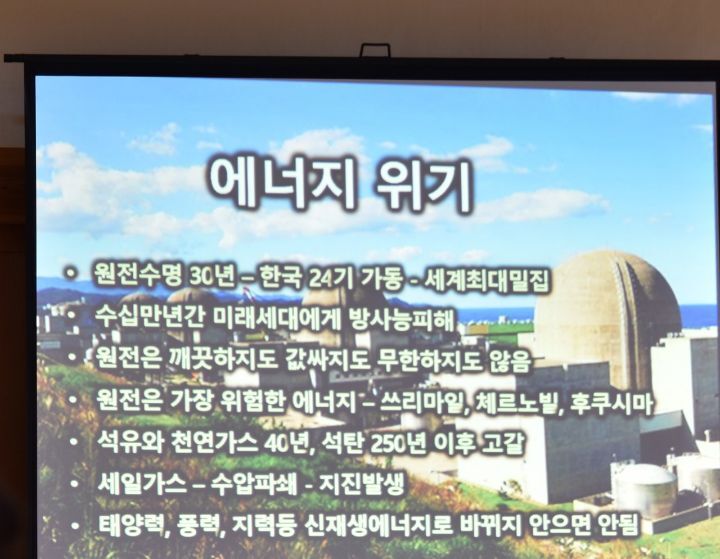 에너지 위기

• 원전수명 30년 – 한국 24기 가동 - 세계최대밀집
• 수십만년간 미래세대에게 방사능피해
• 원전은 깨끗하지도 값싸지도 무한하지도 않음
• 원전은 가장 위험한 에너지 – 쓰리마일, 체르노빌, 후쿠시마
• 석유와 천연가스 40년, 석탄 250년 이후 고갈
• 세일가스 – 수압파쇄 - 지진발생
• 태양력, 풍력, 지력등 신재생에너지로 바뀌지 안으면 안됨